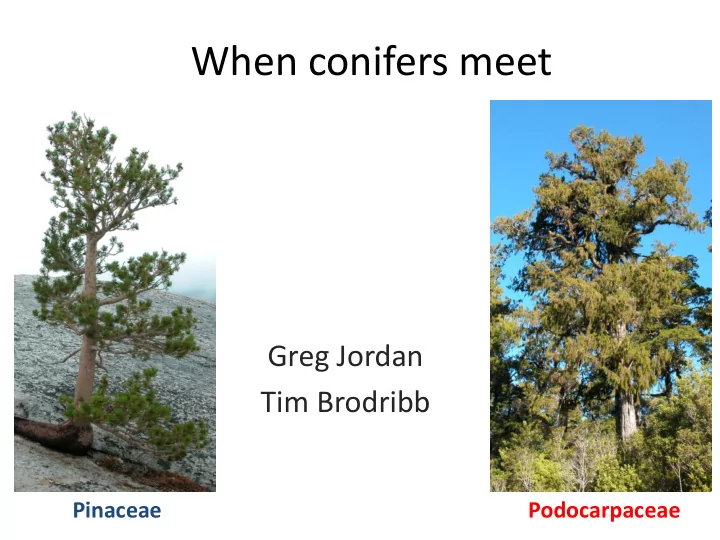 When conifers meet

Greg Jordan
Tim Brodribb

Pinaceae

Podocarpaceae